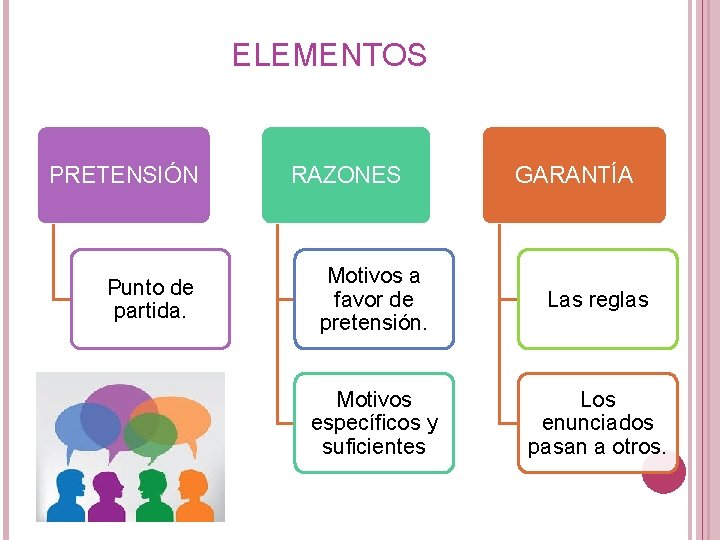 ELEMENTOS

PRETENSIÓN

Punto de partida.

RAZONES

Motivos a favor de pretensión.

Motivos específicos y suficientes

GARANTÍA

Las reglas

Los enunciados pasan a otros.